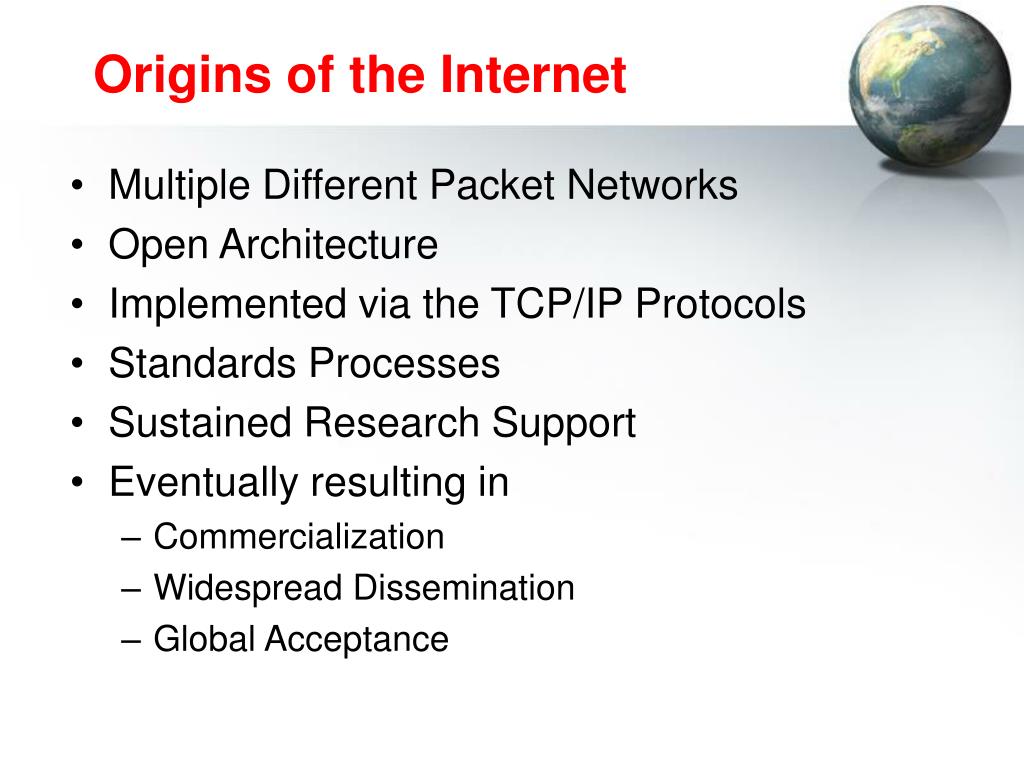 Origins of the Internet

• Multiple Different Packet Networks
• Open Architecture
• Implemented via the TCP/IP Protocols
• Standards Processes
• Sustained Research Support
• Eventually resulting in
– Commercialization
– Widespread Dissemination
– Global Acceptance